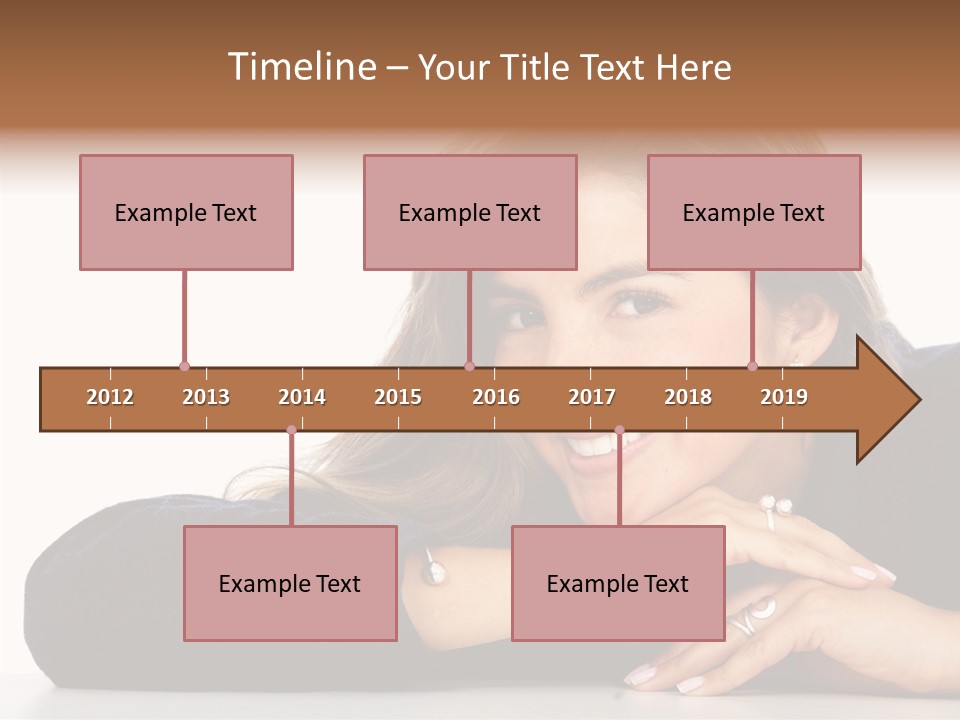 Timeline – Your Title Text Here

Example Text

Example Text

Example Text

2012 2013 2014 2015 2016 2017 2018 2019

Example Text

Example Text